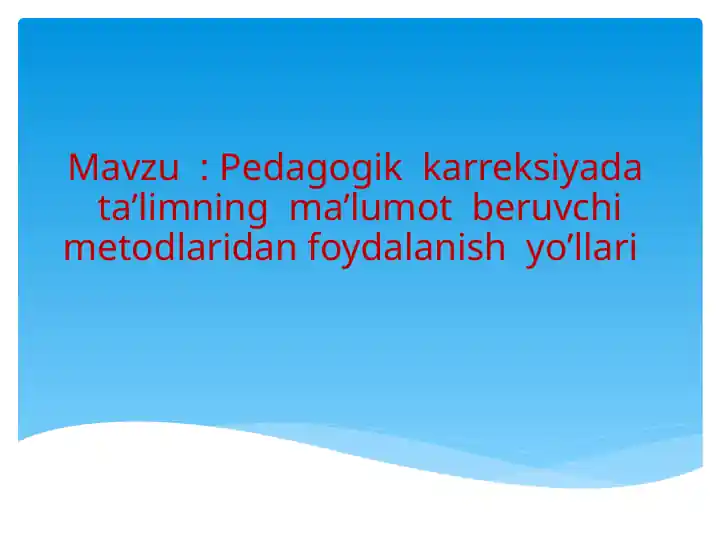 Mavzu : Pedagogik karreksiyada ta’limning ma’lumot beruvchi metodlaridan foydalanish yo’llari